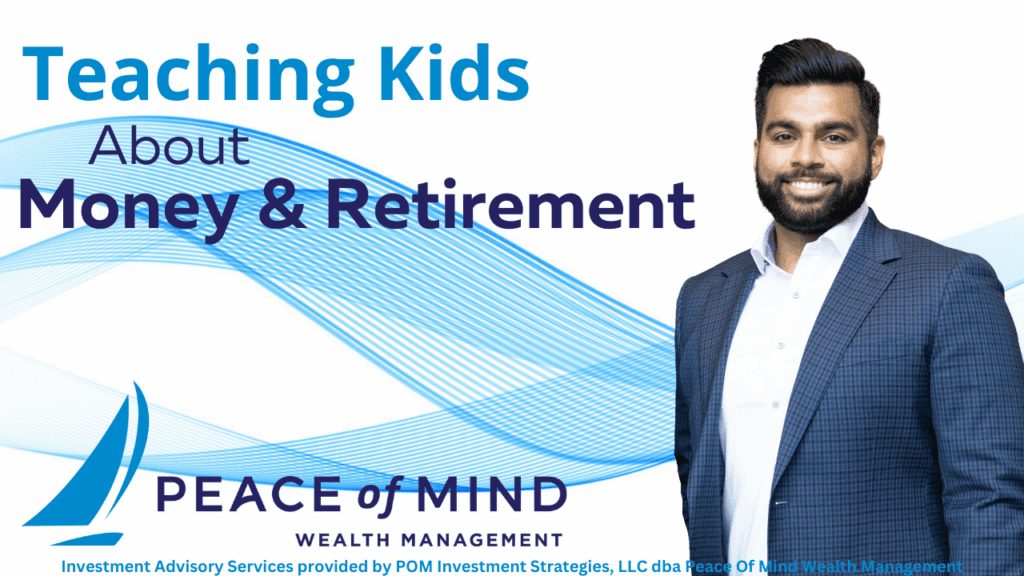 Teaching Kids
About
Money & Retirement

PEACE of MIND
WEALTH MANAGEMENT

Investment Advisory Services provided by POM Investment Strategies, LLC dba Peace Of Mind Wealth Management